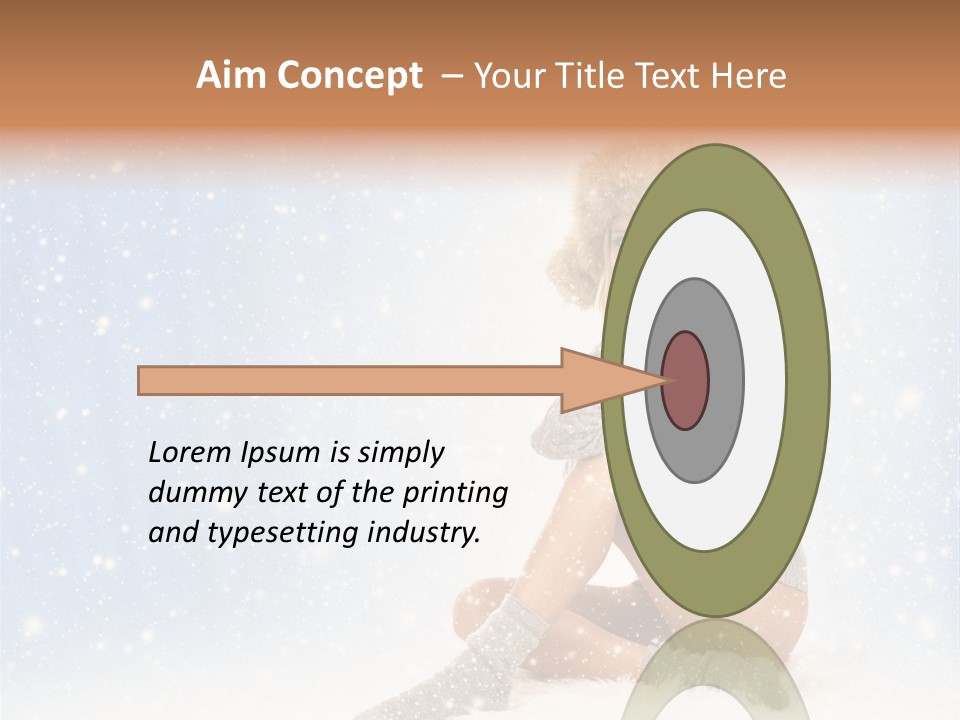 Aim Concept – Your Title Text Here

Lorem Ipsum is simply dummy text of the printing and typesetting industry.